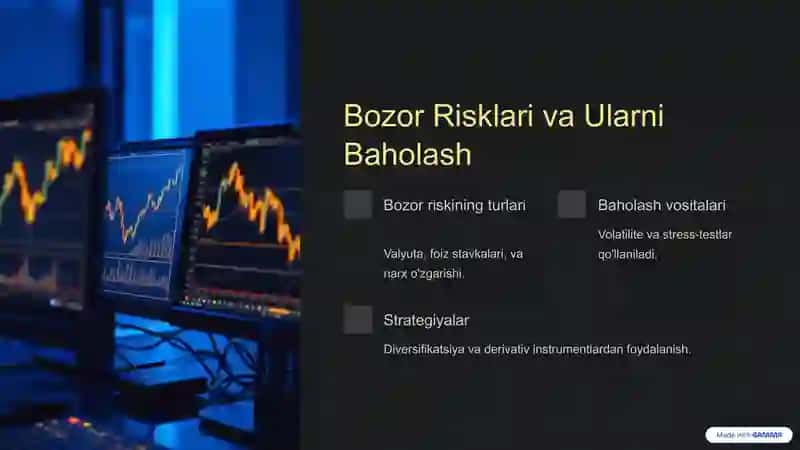 Bozor Risklari va Ularni Baholash

Bozor riskining turlari

Valyuta, foiz stavkalari, va narx o'zgarishi.

Baholash vositalari

Volatilite va stress-testlar qo'llaniladi.

Strategiyalar

Diversifikatsiya va derivativ instrumentlardan foydalanish.

Made with GAMMA